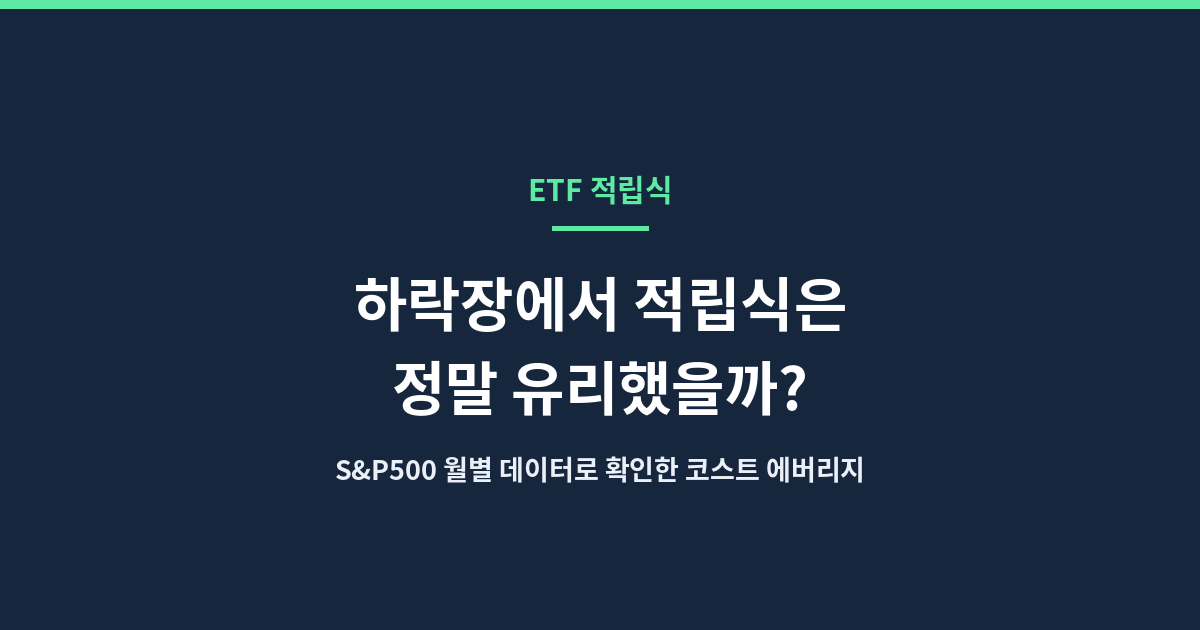 ETF 적립식

하락장에서 적립식은
정말 유리했을까?

S&P500 월별 데이터로 확인한 코스트 에버리지